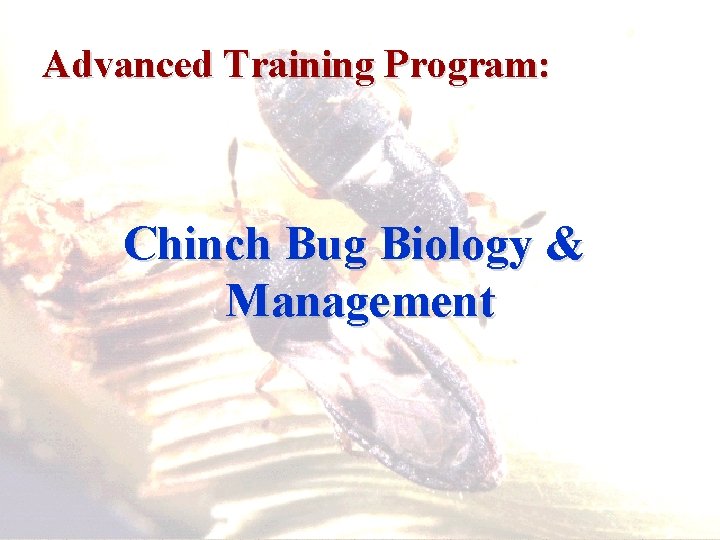 Advanced Training Program:

Chinch Bug Biology & Management